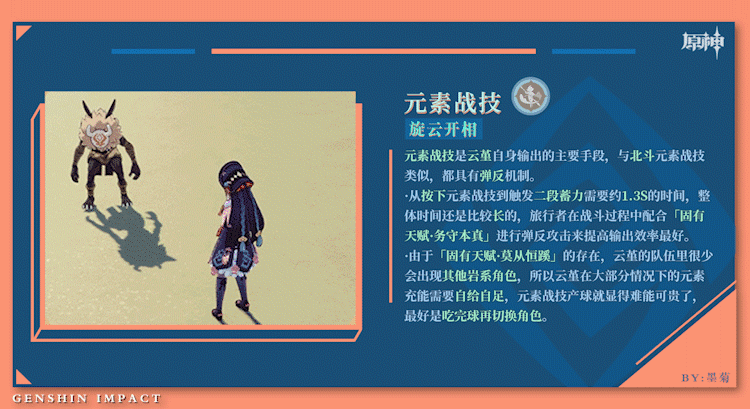 原神

元素战技

旋云开相

元素战技是云堇自身输出的主要手段，与北斗元素战技类似，都具有弹反机制。

·从按下元素战技到触发二段蓄力需要约1.3S的时间，整体时间还是比较长的，旅行者在战斗过程中配合「固有天赋·务守本真」进行弹反攻击来提高输出效率最好。

·由于「固有天赋·莫从恒蹊」的存在，云堇的队伍里很少会出现其他岩系角色，所以云堇在大部分情况下的元素充能需要自给自足，元素战技产球就显得难能可贵了，最好是吃完球再切换角色。

BY:墨菊

GENSHIN IMPACT